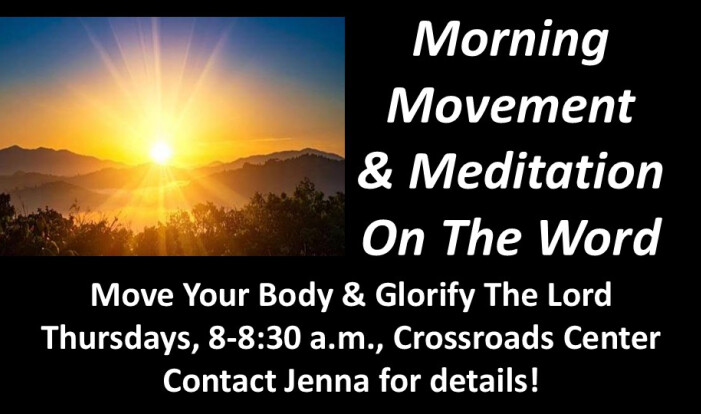 Morning Movement & Meditation On The Word

Move Your Body & Glorify The Lord
Thursdays, 8-8:30 a.m., Crossroads Center
Contact Jenna for details!